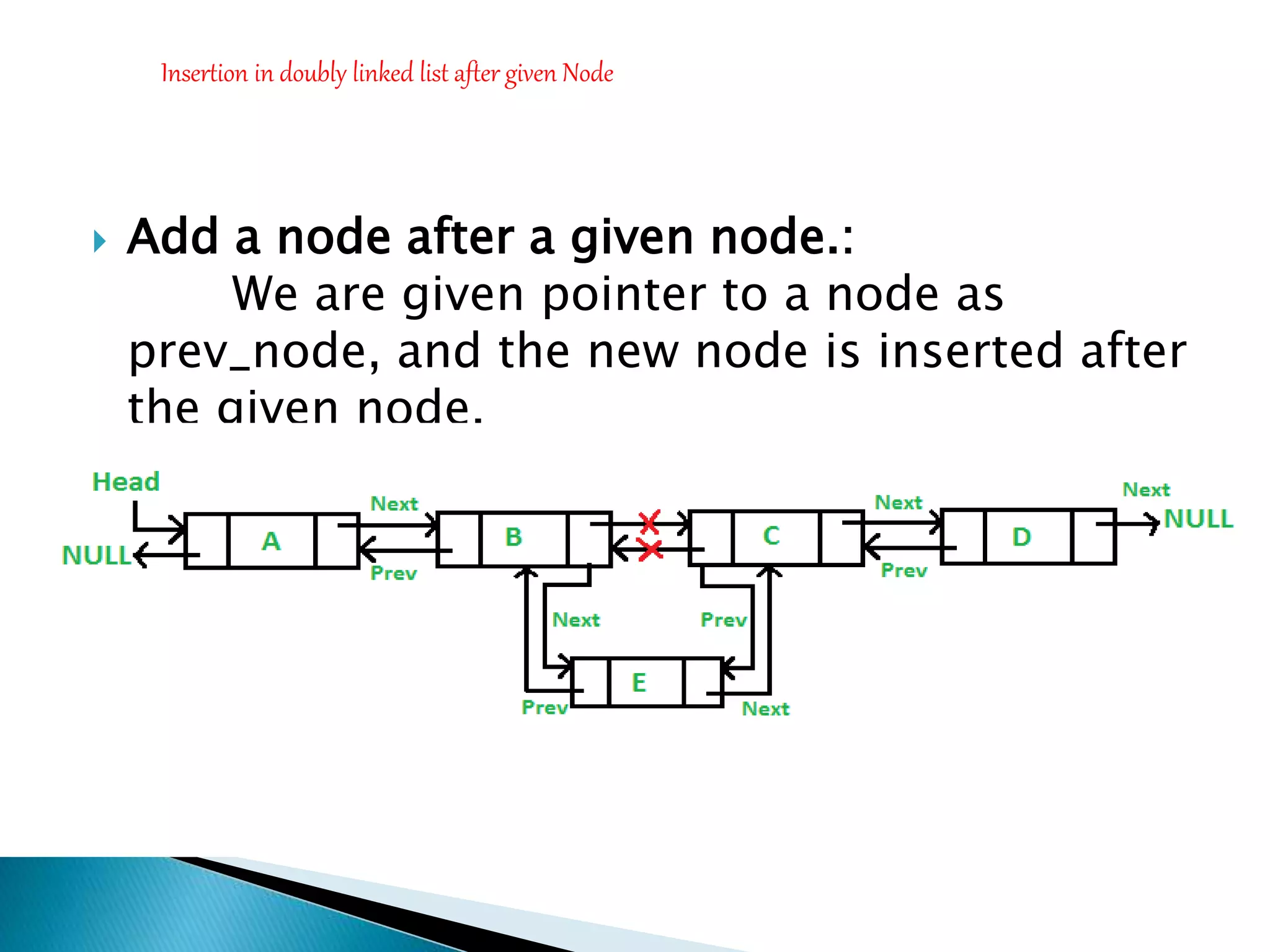 Insertion in doubly linked list after given Node

Add a node after a given node.:
We are given pointer to a node as prev_node, and the new node is inserted after the given node.

Head
NULL
A
Next
Prev
B
C
Next
Prev
D
Next
NULL
Next
Prev
E
Prev
Next